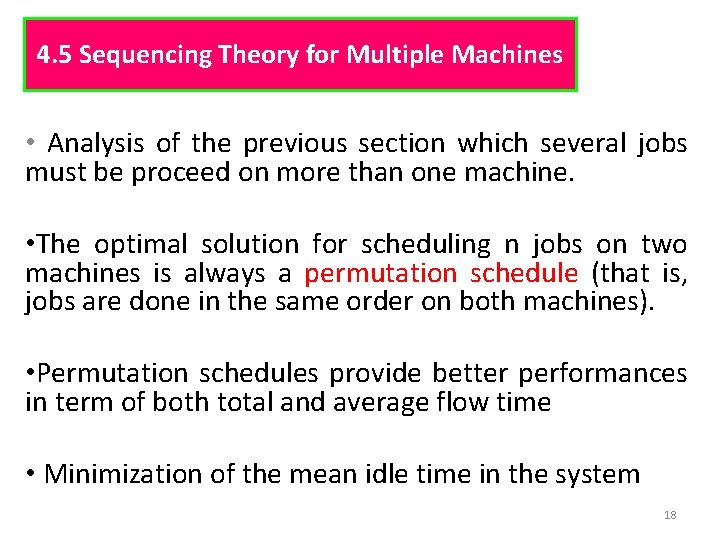 4.5 Sequencing Theory for Multiple Machines

• Analysis of the previous section which several jobs must be proceed on more than one machine.

•The optimal solution for scheduling n jobs on two machines is always a permutation schedule (that is, jobs are done in the same order on both machines).

•Permutation schedules provide better performances in term of both total and average flow time

• Minimization of the mean idle time in the system

18